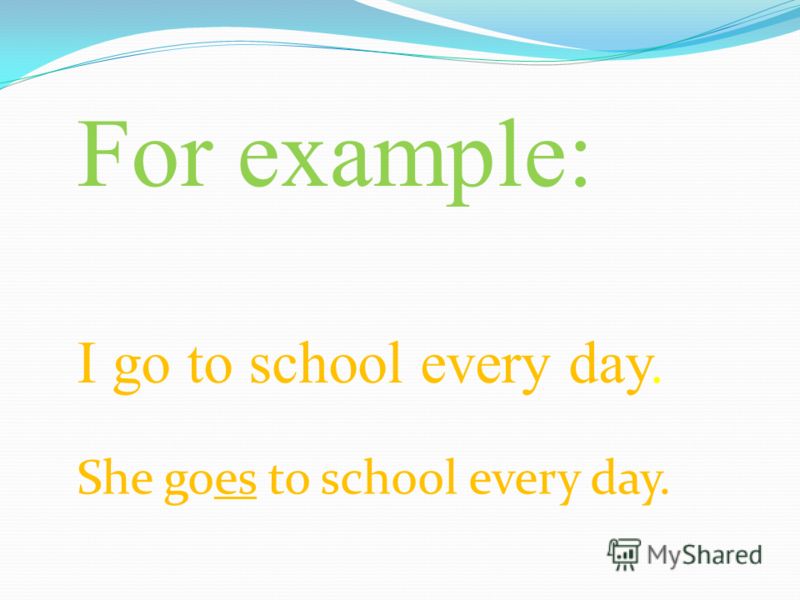 For example:

I go to school every day.

She goes to school every day.

MyShared